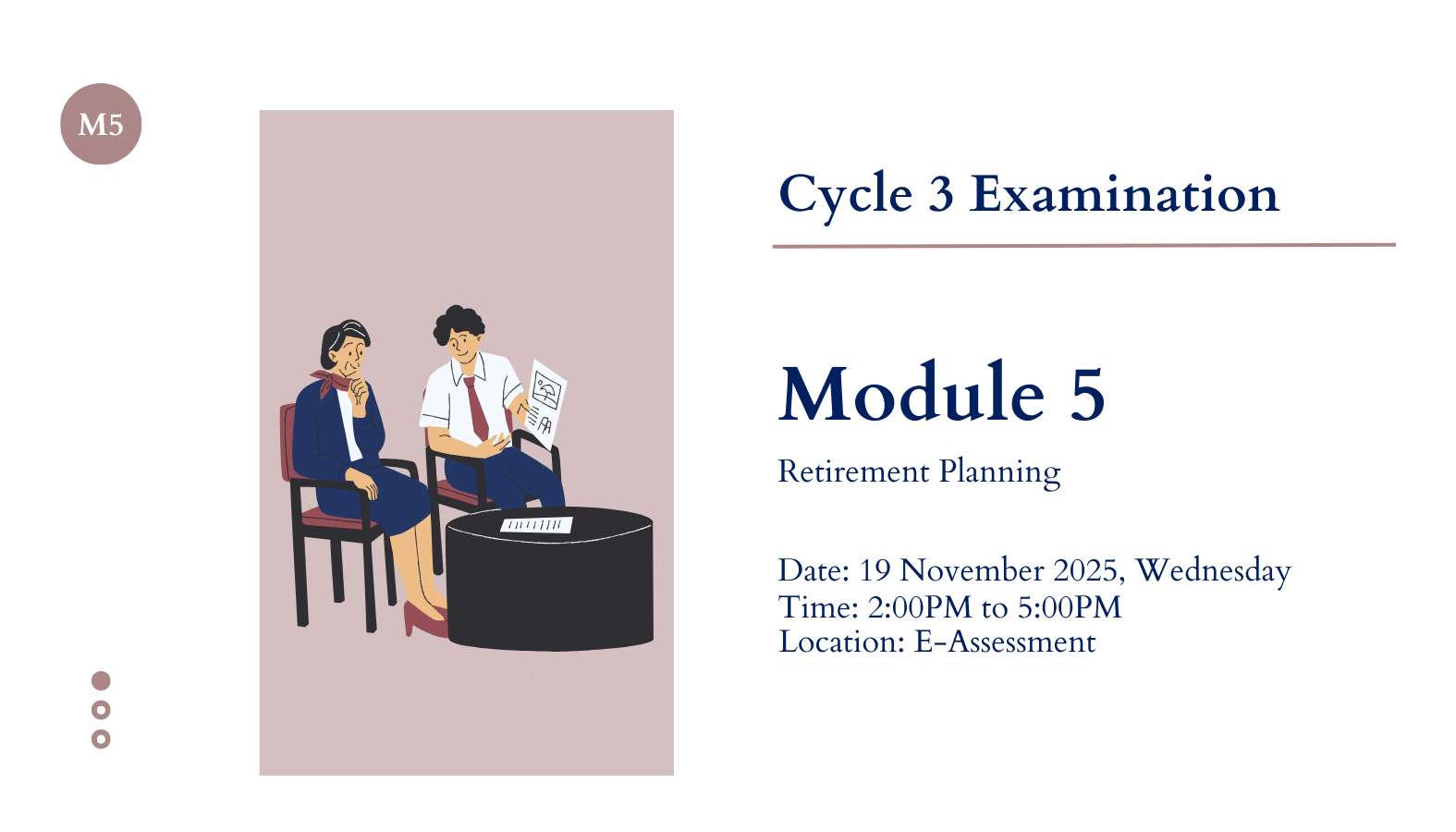 M5

Cycle 3 Examination

Module 5

Retirement Planning

Date: 19 November 2025, Wednesday
Time: 2:00PM to 5:00PM
Location: E-Assessment